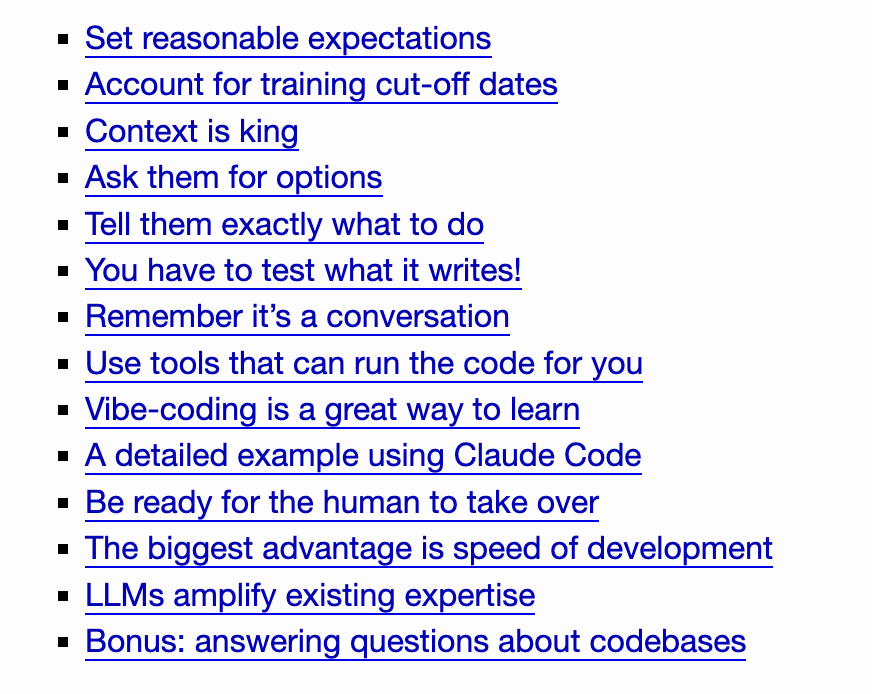 - Set reasonable expectations
- Account for training cut-off dates
- Context is king
- Ask them for options
- Tell them exactly what to do
- You have to test what it writes!
- Remember it’s a conversation
- Use tools that can run the code for you
- Vibe-coding is a great way to learn
- A detailed example using Claude Code
- Be ready for the human to take over
- The biggest advantage is speed of development
- LLMs amplify existing expertise
- Bonus: answering questions about codebases